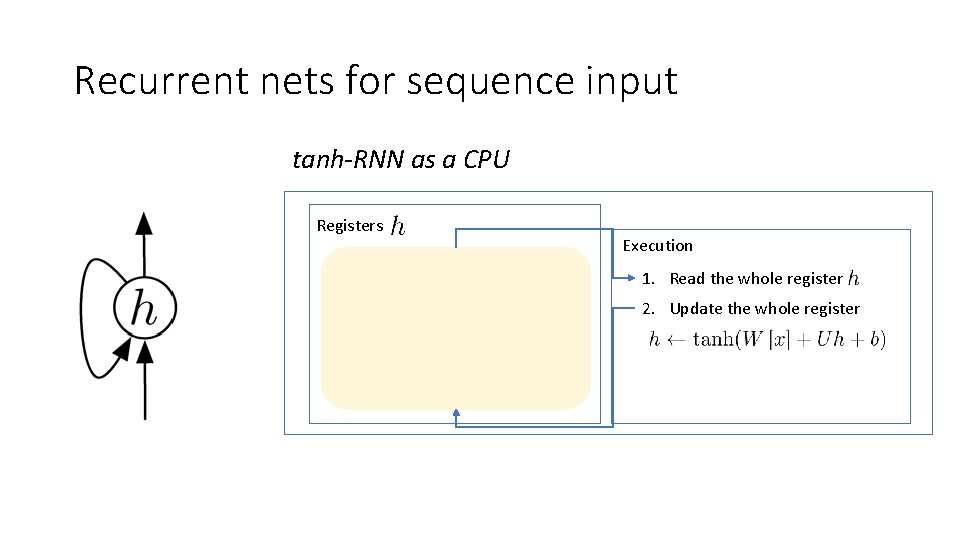 Recurrent nets for sequence input

tanh-RNN as a CPU

$h$

Registers $h$

Execution

1. Read the whole register $h$
2. Update the whole register

$h \leftarrow \tanh(W[x] + Uh + b)$